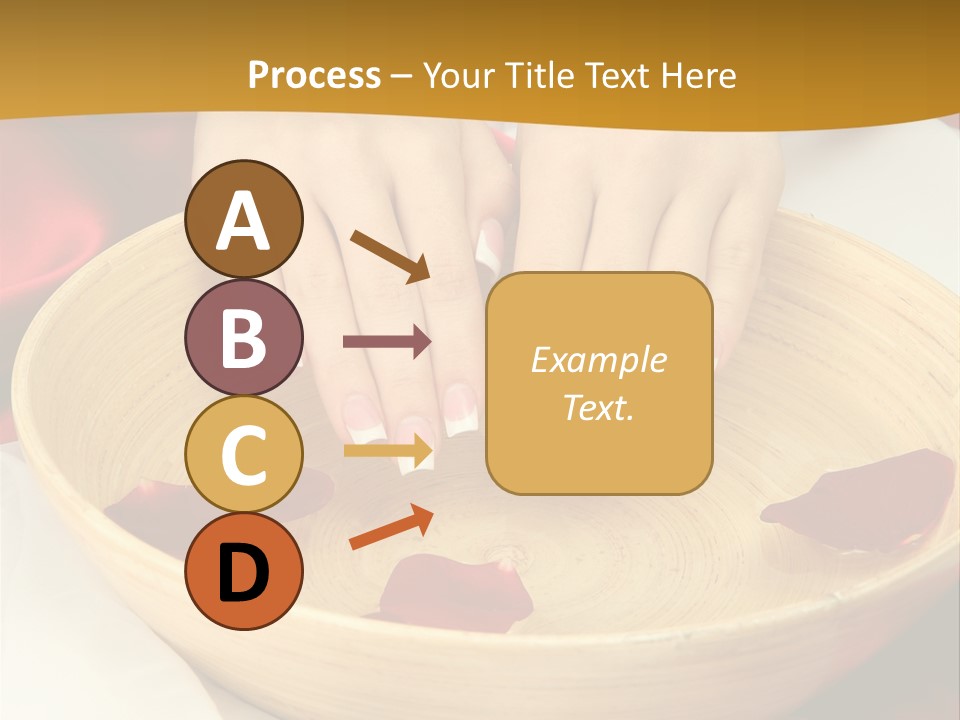 Process – Your Title Text Here

A

B

C

D

Example Text.